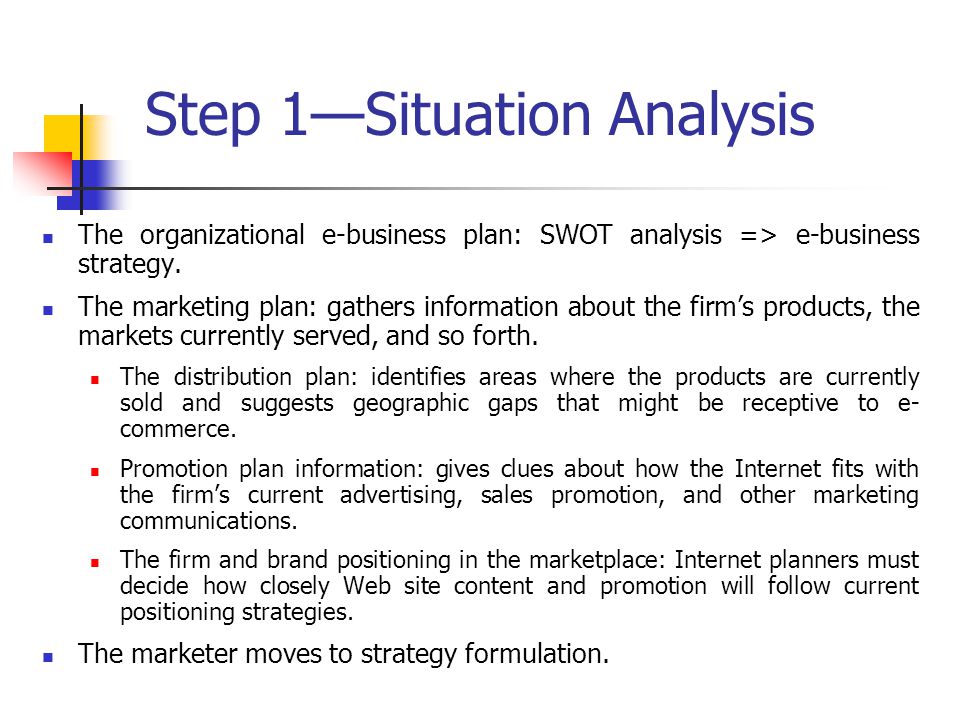 Step 1—Situation Analysis

The organizational e-business plan: SWOT analysis => e-business strategy.

The marketing plan: gathers information about the firm's products, the markets currently served, and so forth.

The distribution plan: identifies areas where the products are currently sold and suggests geographic gaps that might be receptive to e-commerce.

Promotion plan information: gives clues about how the Internet fits with the firm's current advertising, sales promotion, and other marketing communications.

The firm and brand positioning in the marketplace: Internet planners must decide how closely Web site content and promotion will follow current positioning strategies.

The marketer moves to strategy formulation.